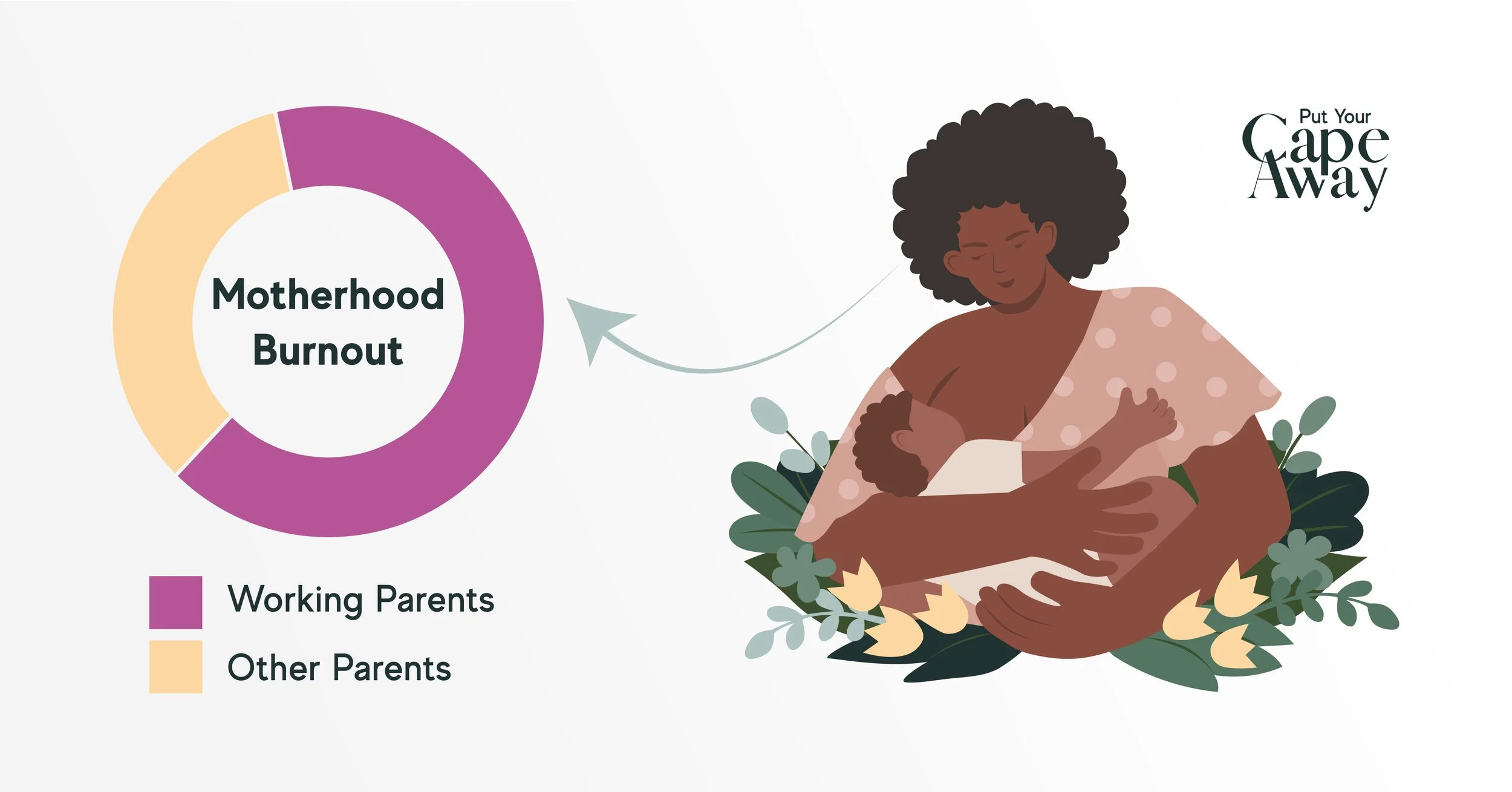 Motherhood Burnout

Working Parents

Other Parents

Put Your Cape Away